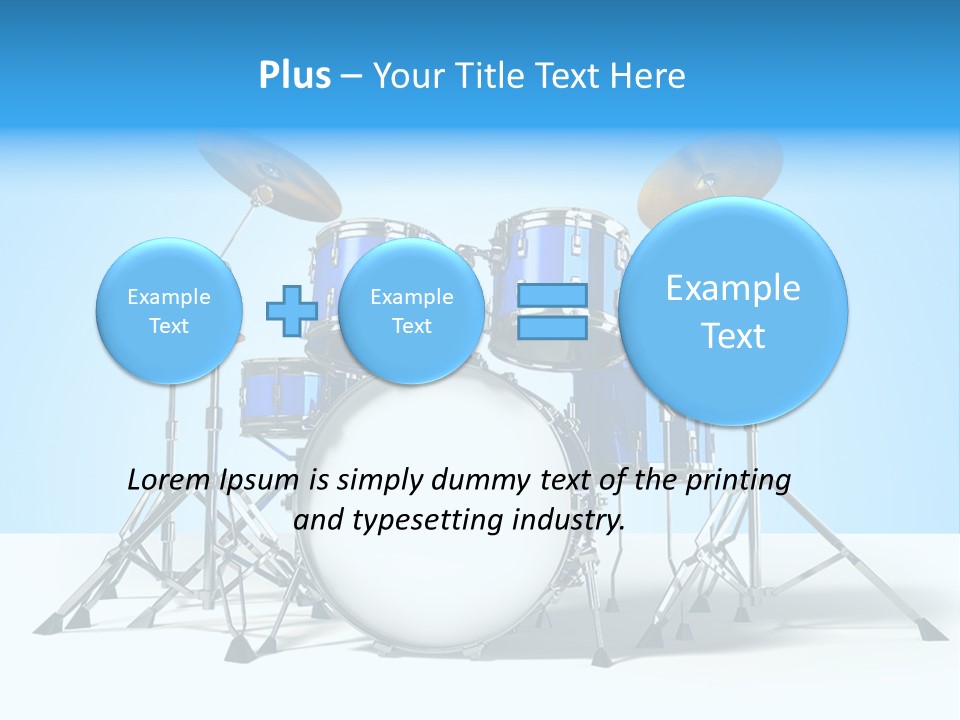 Plus – Your Title Text Here

Example Text

Example Text

Example Text

Lorem Ipsum is simply dummy text of the printing and typesetting industry.